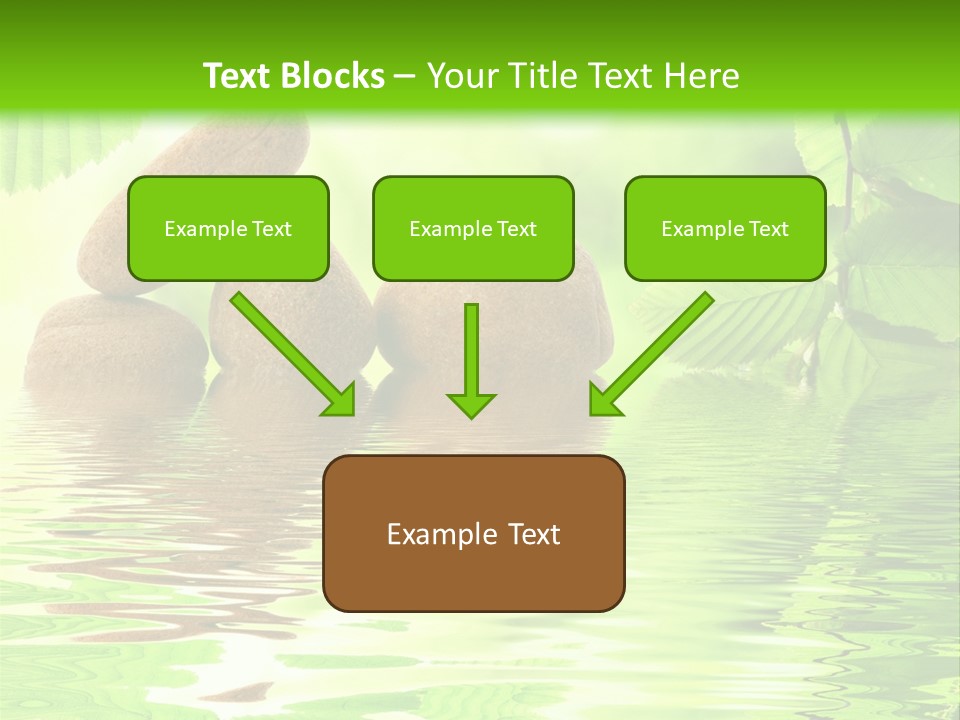 Text Blocks – Your Title Text Here

Example Text

Example Text

Example Text

Example Text